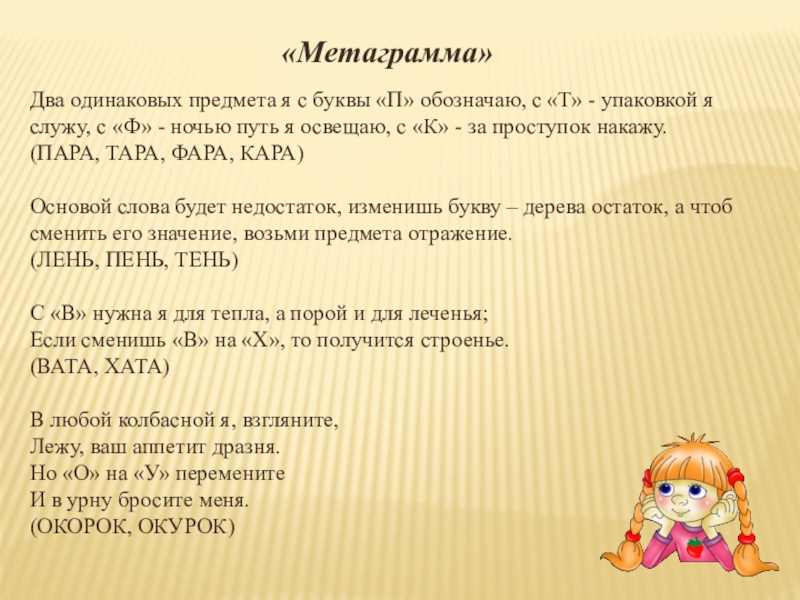 «Метаграмма»

Два одинаковых предмета я с буквы «П» обозначаю, с «Т» - упаковкой я служу, с «Ф» - ночью путь я освещаю, с «К» - за проступок накажу.
(ПАРА, ТАРА, ФАРА, КАРА)

Основой слова будет недостаток, изменишь букву – дерева остаток, а чтоб сменить его значение, возьми предмета отражение.
(ЛЕНЬ, ПЕНЬ, ТЕНЬ)

С «В» нужна я для тепла, а порой и для леченья;
Если сменишь «В» на «Х», то получится строенье.
(ВАТА, ХАТА)

В любой колбасной я, взгляните,
Лежу, ваш аппетит дразня.
Но «О» на «У» перемените
И в урну бросите меня.
(ОКОРОК, ОКУРОК)